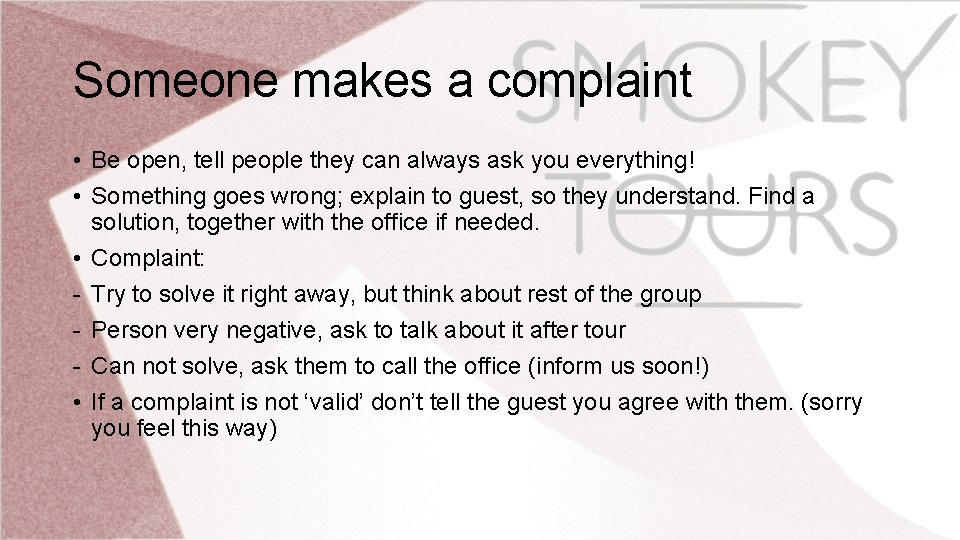 SMOKEY TOURS

Someone makes a complaint

• Be open, tell people they can always ask you everything!
• Something goes wrong; explain to guest, so they understand. Find a solution, together with the office if needed.
• Complaint:
- Try to solve it right away, but think about rest of the group
- Person very negative, ask to talk about it after tour
- Can not solve, ask them to call the office (inform us soon!)
• If a complaint is not ‘valid’ don’t tell the guest you agree with them. (sorry you feel this way)